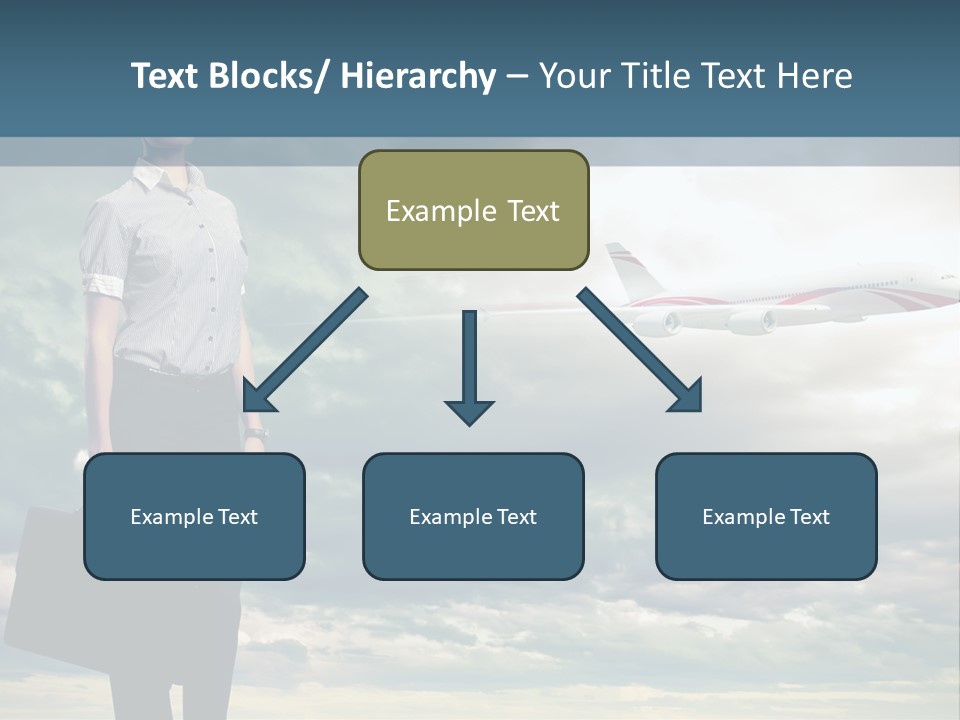 Text Blocks/ Hierarchy – Your Title Text Here

Example Text

Example Text

Example Text

Example Text